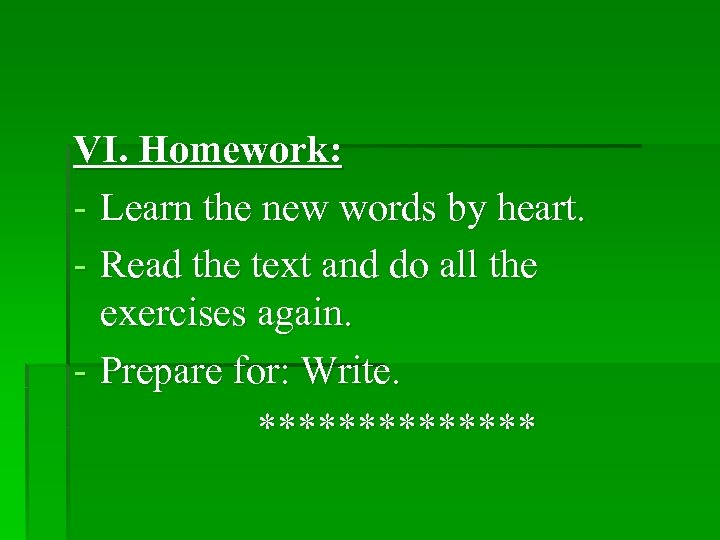 VI. Homework:

- Learn the new words by heart.
- Read the text and do all the exercises again.
- Prepare for: Write.

***************